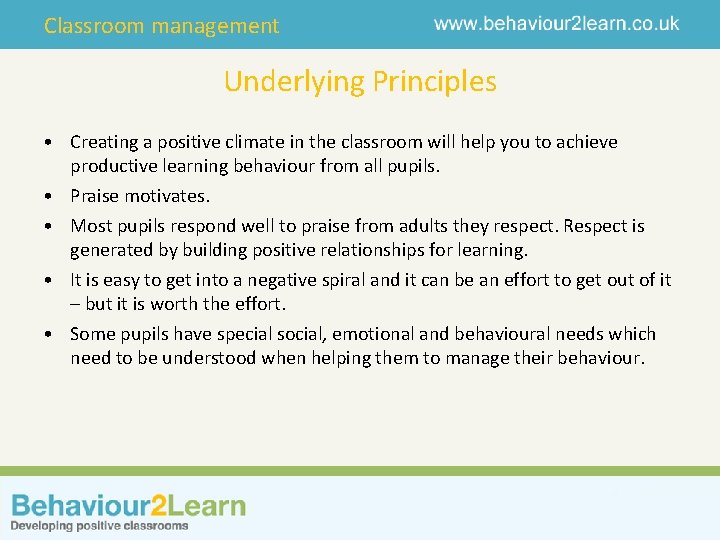 Classroom management www.behaviour2learn.co.uk

Underlying Principles

• Creating a positive climate in the classroom will help you to achieve productive learning behaviour from all pupils.
• Praise motivates.
• Most pupils respond well to praise from adults they respect. Respect is generated by building positive relationships for learning.
• It is easy to get into a negative spiral and it can be an effort to get out of it – but it is worth the effort.
• Some pupils have special social, emotional and behavioural needs which need to be understood when helping them to manage their behaviour.

Behaviour2Learn
Developing positive classrooms